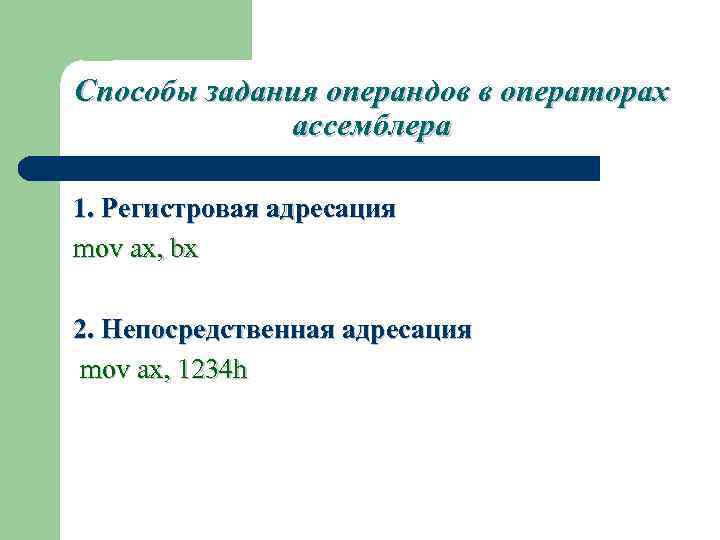 Способы задания операндов в операторах ассемблера

1. Регистровая адресация
mov ax, bx

2. Непосредственная адресация
mov ax, 1234h